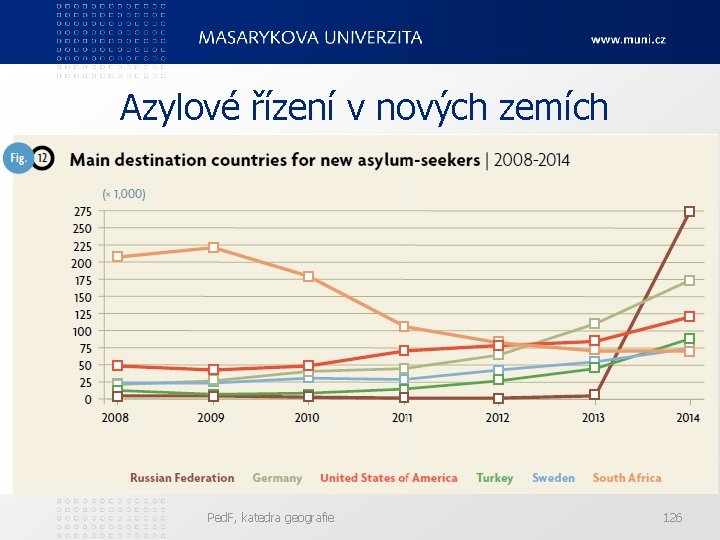 MASARYKOVA UNIVERZITA

www.muni.cz

Azylové řízení v nových zemích

Fig. 12 Main destination countries for new asylum-seekers | 2008-2014

(× 1,000)

275
250
225
200
175
150
125
100
75
50
25
0

2008 2009 2010 2011 2012 2013 2014

Russian Federation Germany United States of America Turkey Sweden South Africa

PedF, katedra geografie

126